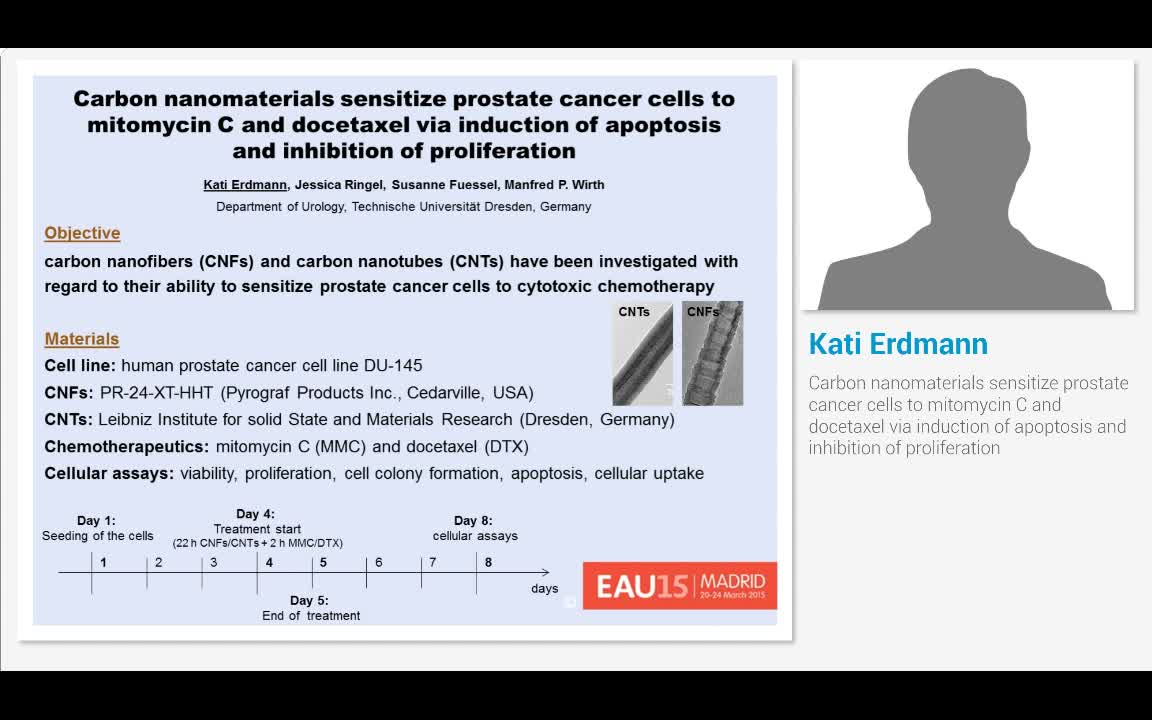 Carbon nanomaterials sensitize prostate cancer cells to mitomycin C and docetaxel via induction of apoptosis and inhibition of proliferation

Kati Erdmann, Jessica Ringel, Susanne Fuessel, Manfred P. Wirth
Department of Urology, Technische Universität Dresden, Germany

Objective
carbon nanofibers (CNFs) and carbon nanotubes (CNTs) have been investigated with regard to their ability to sensitize prostate cancer cells to cytotoxic chemotherapy

CNTs CNFs

Materials
Cell line: human prostate cancer cell line DU-145
CNFs: PR-24-XT-HHT (Pyrograf Products Inc., Cedarville, USA)
CNTs: Leibniz Institute for solid State and Materials Research (Dresden, Germany)
Chemotherapeutics: mitomycin C (MMC) and docetaxel (DTX)
Cellular assays: viability, proliferation, cell colony formation, apoptosis, cellular uptake

Day 1:
Seeding of the cells

Day 4:
Treatment start
(22 h CNFs/CNTs + 2 h MMC/DTX)

Day 8:
cellular assays

1 2 3 4 5 6 7 8

days

Day 5:
End of treatment

EAU15 MADRID 20-24 March 2015

Kati Erdmann

Carbon nanomaterials sensitize prostate cancer cells to mitomycin C and docetaxel via induction of apoptosis and inhibition of proliferation